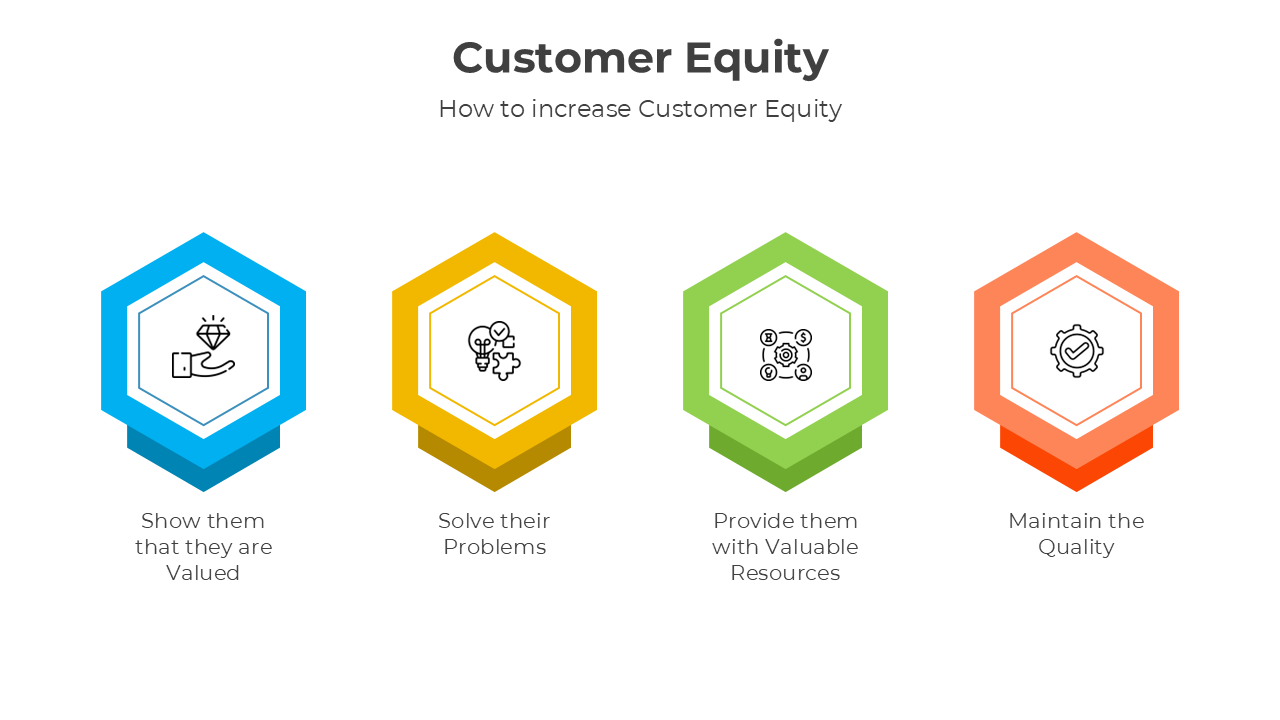 Customer Equity

How to increase Customer Equity

Show them that they are Valued

Solve their Problems

Provide them with Valuable Resources

Maintain the Quality